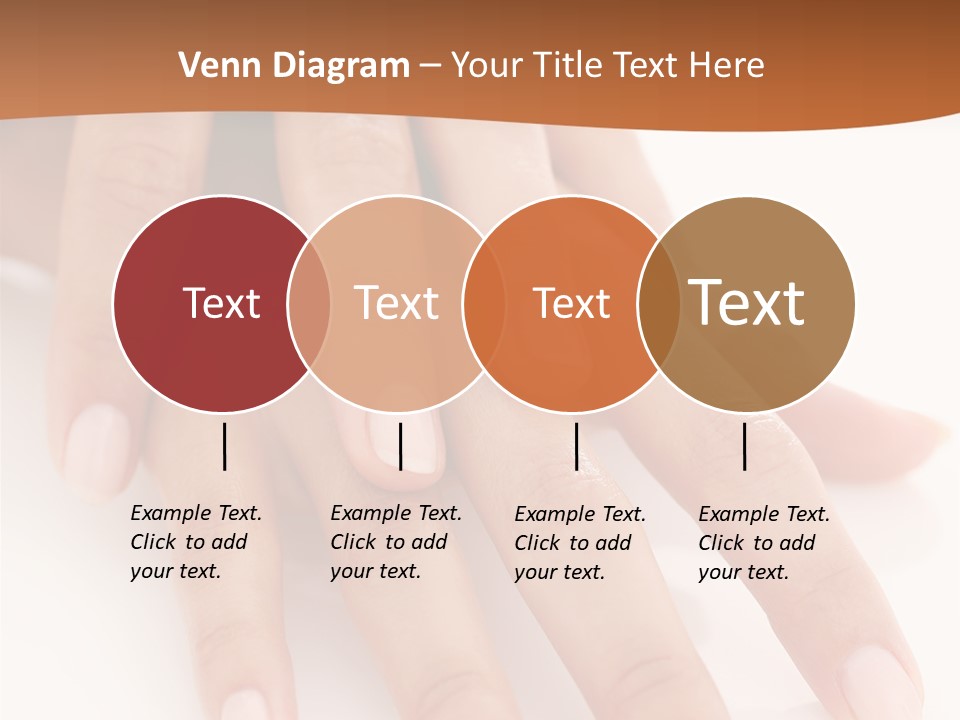 Venn Diagram – Your Title Text Here

Text

Text

Text

Text

Example Text. Click to add your text.

Example Text. Click to add your text.

Example Text. Click to add your text.

Example Text. Click to add your text.